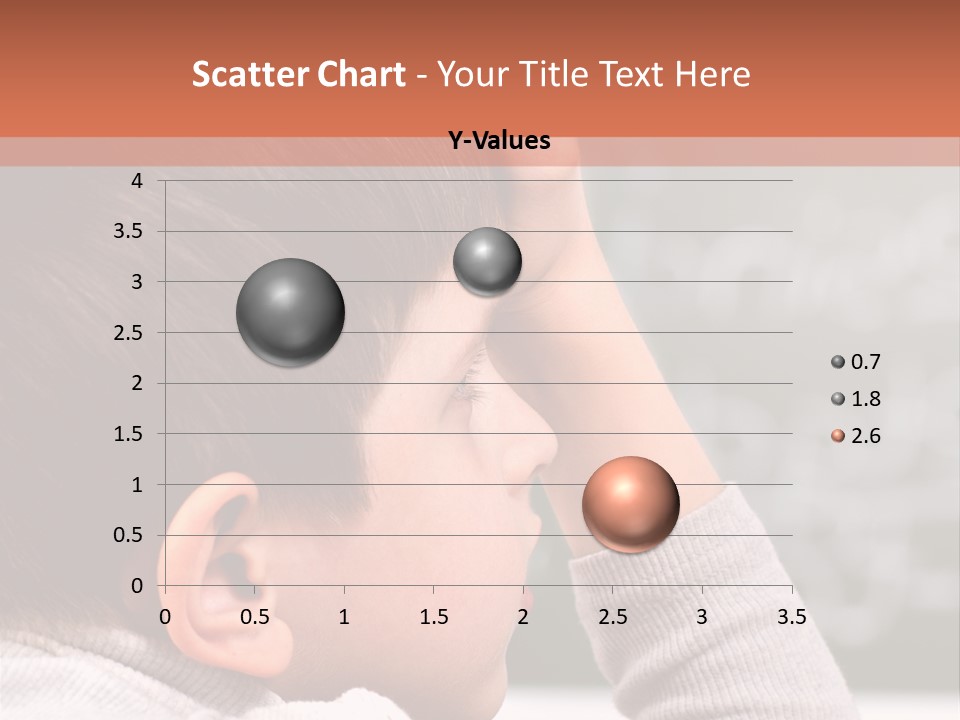 Scatter Chart - Your Title Text Here

Y-Values

4
3.5
3
2.5
2
1.5
1
0.5
0

0
0.5
1
1.5
2
2.5
3
3.5

0.7
1.8
2.6